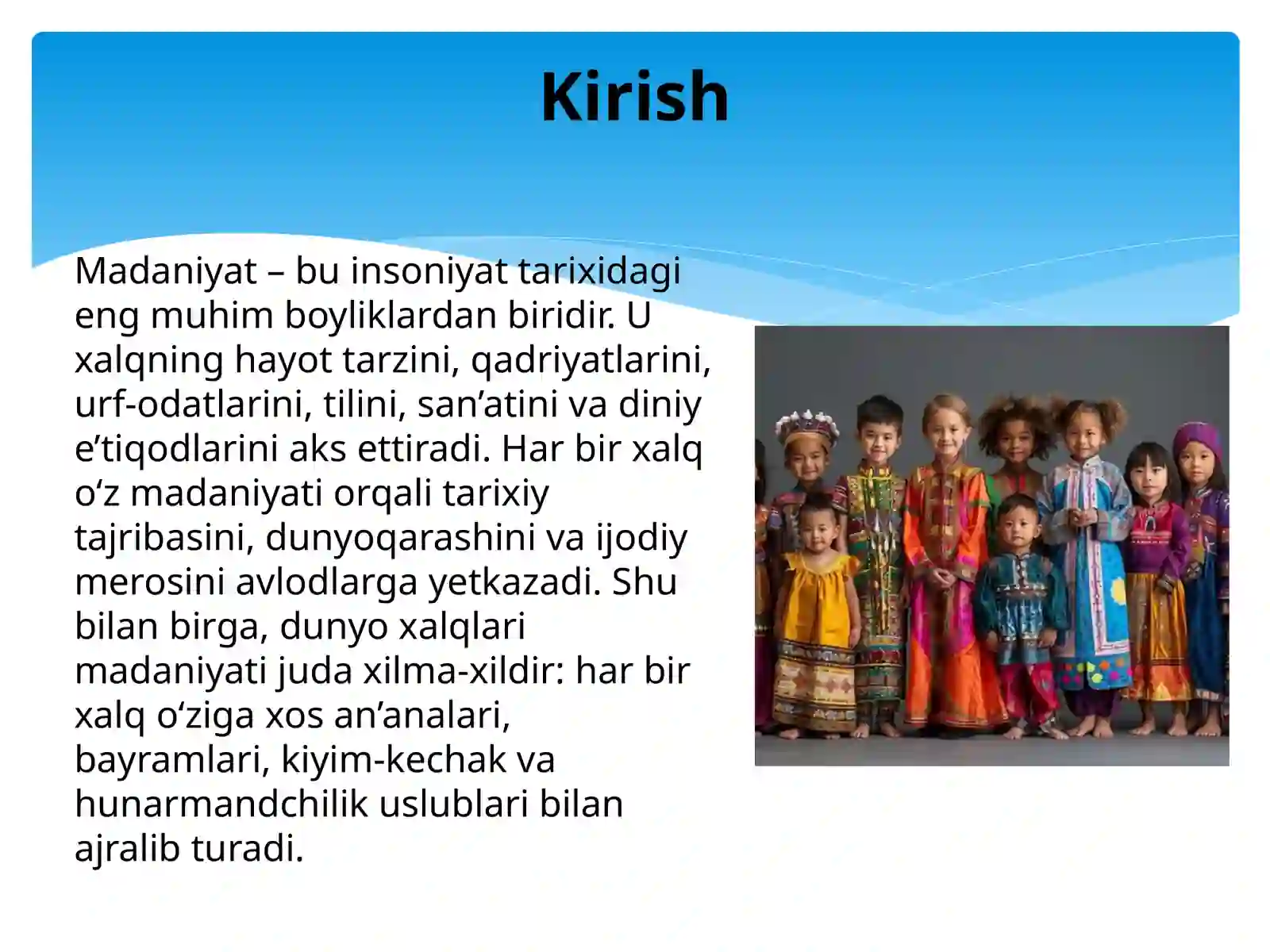 Kirish

Madaniyat – bu insoniyat tarixidagi eng muhim boyliklardan biridir. U xalqning hayot tarzini, qadriyatlarini, urf-odatlarini, tilini, san’atini va diniy e’tiqodlarini aks ettiradi. Har bir xalq o‘z madaniyati orqali tarixiy tajribasini, dunyoqarashini va ijodiy merosini avlodlarga yetkazadi. Shu bilan birga, dunyo xalqlari madaniyati juda xilma-xildir: har bir xalq o‘ziga xos an’analari, bayramlari, kiyim-kechak va hunarmandchilik uslublari bilan ajralib turadi.